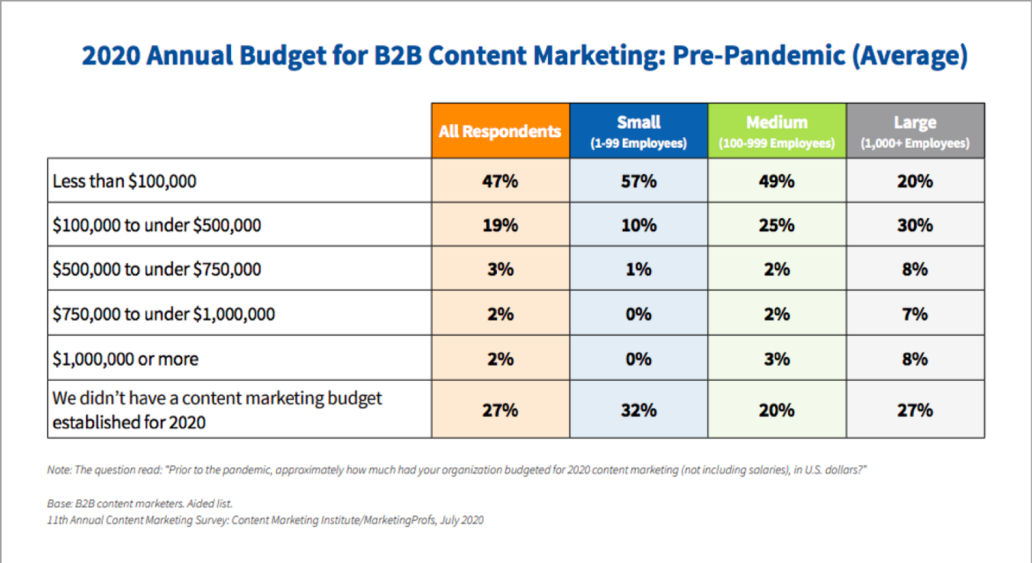 2020 Annual Budget for B2B Content Marketing: Pre-Pandemic (Average)

| | All Respondents | Small (1-99 Employees) | Medium (100-999 Employees) | Large (1,000+ Employees) |
|---|---|---|---|---|
| Less than \$100,000 | 47% | 57% | 49% | 20% |
| \$100,000 to under \$500,000 | 19% | 10% | 25% | 30% |
| \$500,000 to under \$750,000 | 3% | 1% | 2% | 8% |
| \$750,000 to under \$1,000,000 | 2% | 0% | 2% | 7% |
| \$1,000,000 or more | 2% | 0% | 3% | 8% |
| We didn't have a content marketing budget established for 2020 | 27% | 32% | 20% | 27% |

Note: The question read: "Prior to the pandemic, approximately how much had your organization budgeted for 2020 content marketing (not including salaries), in U.S. dollars?"

Base: B2B content marketers. Aided list.
11th Annual Content Marketing Survey: Content Marketing Institute/MarketingProfs, July 2020